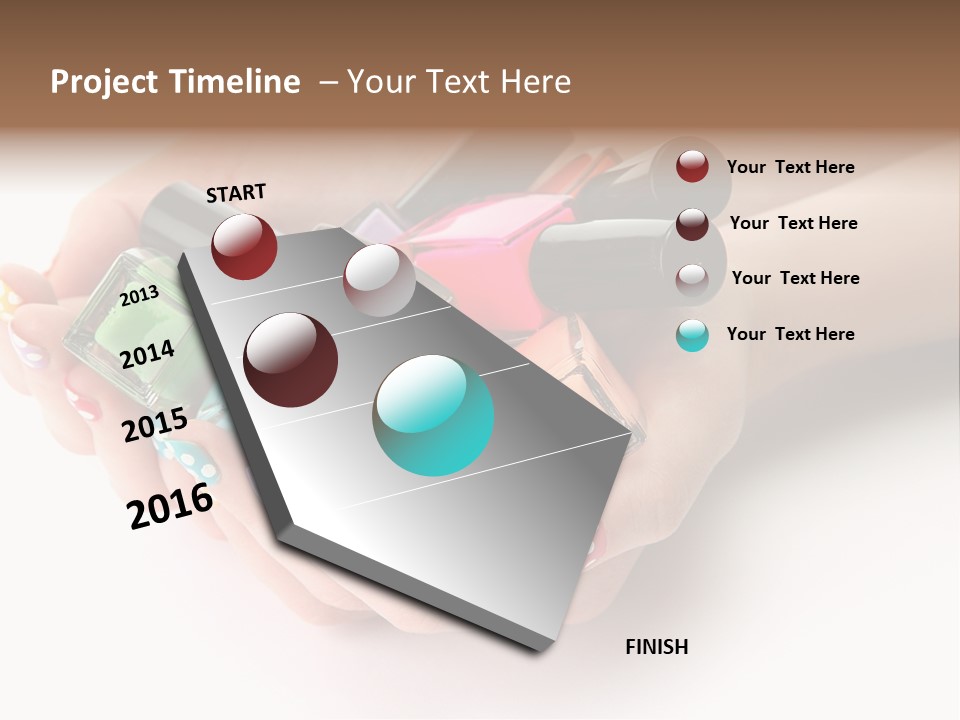 Project Timeline – Your Text Here

START

2013

2014

2015

2016

FINISH

Your Text Here

Your Text Here

Your Text Here

Your Text Here